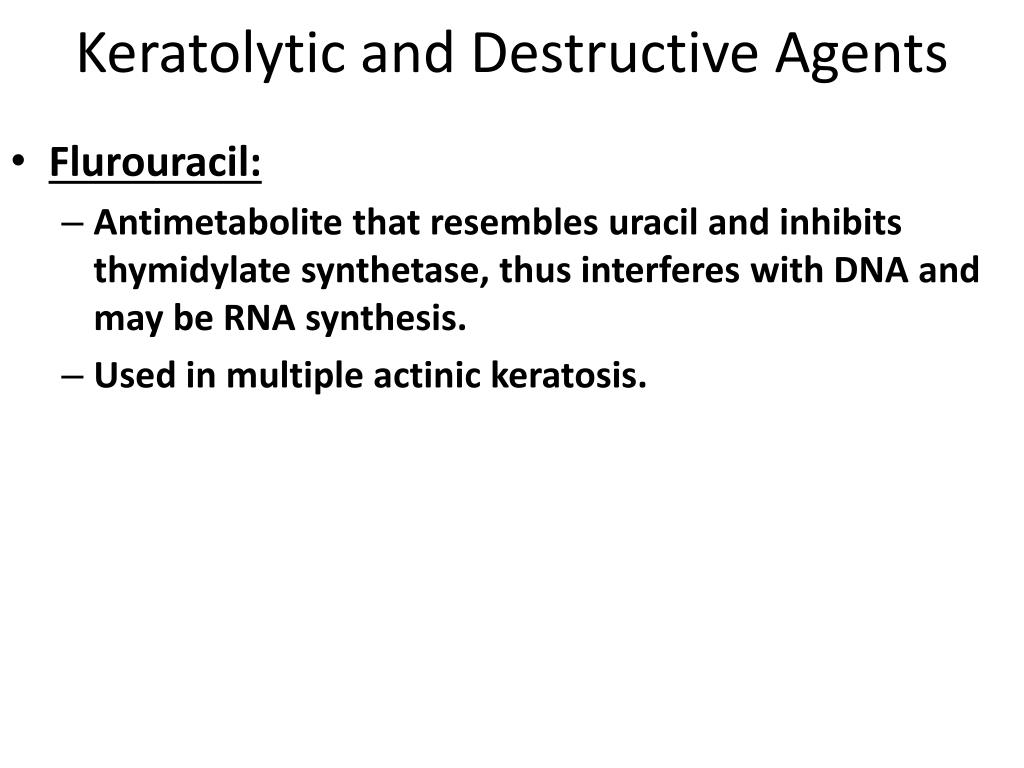 Keratolytic and Destructive Agents

• Flurouracil:
– Antimetabolite that resembles uracil and inhibits thymidylate synthetase, thus interferes with DNA and may be RNA synthesis.
– Used in multiple actinic keratosis.